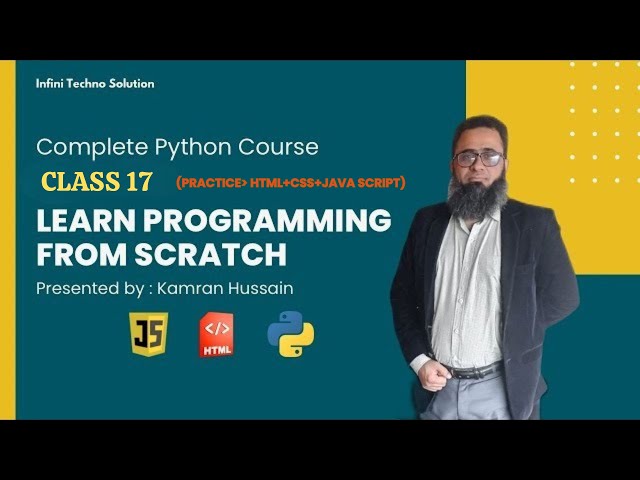 Infini Techno Solution

Complete Python Course

CLASS 17 (PRACTICE> HTML+CSS+JAVA SCRIPT)

LEARN PROGRAMMING FROM SCRATCH

Presented by : Kamran Hussain

JS

</>
HTML